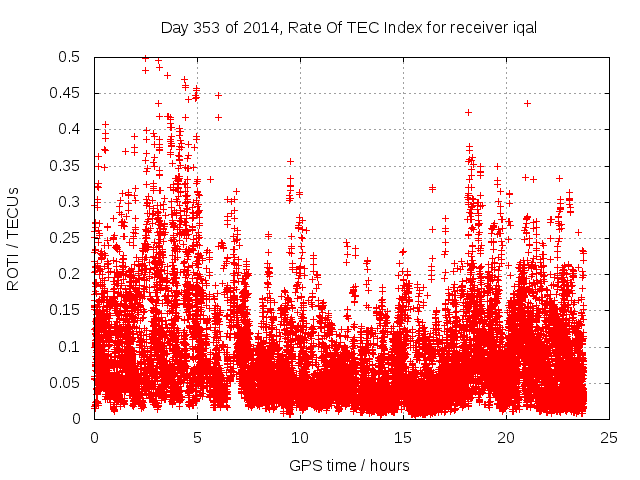 Day 353 of 2014, Rate Of TEC Index for receiver iqal

ROTI / TECUs

0.5
0.45
0.4
0.35
0.3
0.25
0.2
0.15
0.1
0.05
0

0
5
10
15
20
25

GPS time / hours